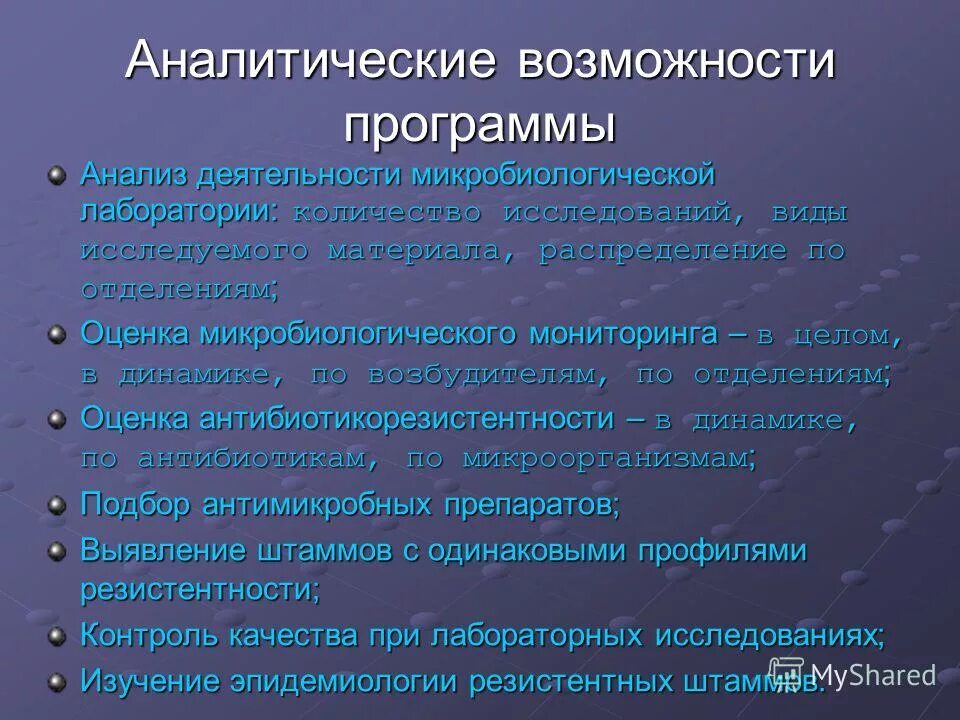 Аналитические возможности программы

Анализ деятельности микробиологической лаборатории: количество исследований, виды исследуемого материала, распределение по отделениям;

Оценка микробиологического мониторинга – в целом, в динамике, по возбудителям, по отделениям;

Оценка антибиотикорезистентности – в динамике, по антибиотикам, по микроорганизмам;

Подбор антимикробных препаратов;

Выявление штаммов с одинаковыми профилями резистентности;

Контроль качества при лабораторных исследованиях;

Изучение эпидемиологии резистентных штаммов.

MyShared